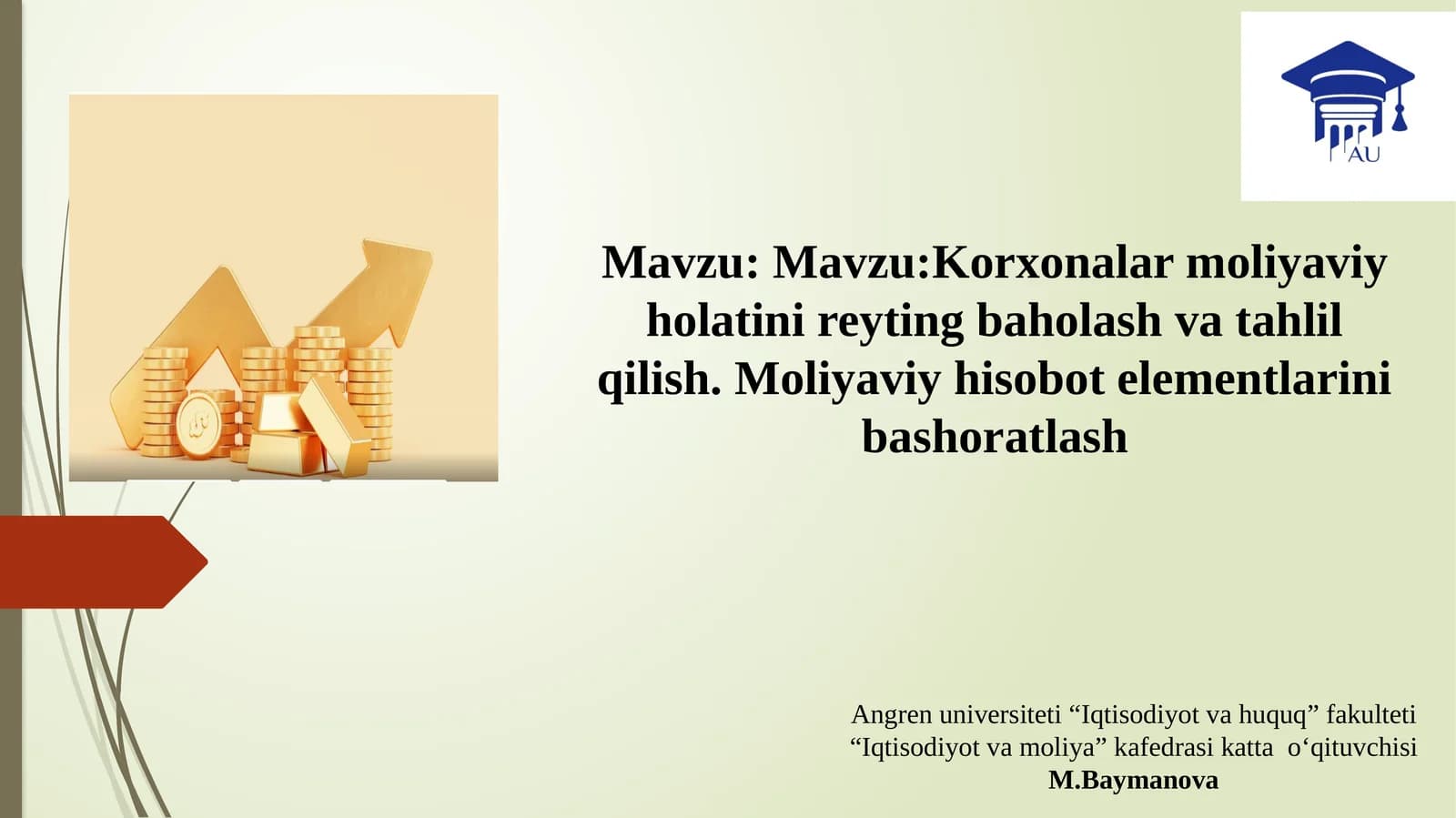 AU

Mavzu: Mavzu:Korxonalar moliyaviy holatini reyting baholash va tahlil qilish. Moliyaviy hisobot elementlarini bashoratlash

Angren universiteti “Iqtisodiyot va huquq” fakulteti “Iqtisodiyot va moliya” kafedrasi katta o‘qituvchisi
M.Baymanova